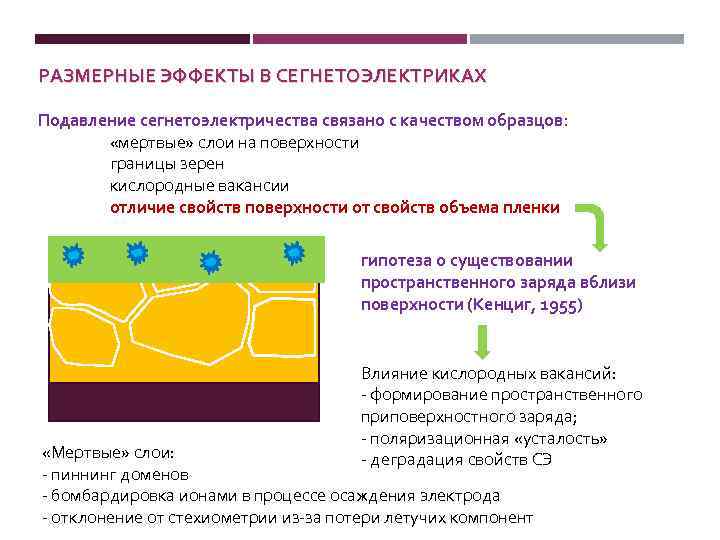 РАЗМЕРНЫЕ ЭФФЕКТЫ В СЕГНЕТОЭЛЕКТРИКАХ

Подавление сегнетоэлектричества связано с качеством образцов:
«мертвые» слои на поверхности
границы зерен
кислородные вакансии
отличие свойств поверхности от свойств объема пленки

гипотеза о существовании пространственного заряда вблизи поверхности (Кенциг, 1955)

Влияние кислородных вакансий:
- формирование пространственного приповерхностного заряда;
- поляризационная «усталость»
- деградация свойств СЭ

«Мертвые» слои:
- пиннинг доменов
- бомбардировка ионами в процессе осаждения электрода
- отклонение от стехиометрии из-за потери летучих компонент